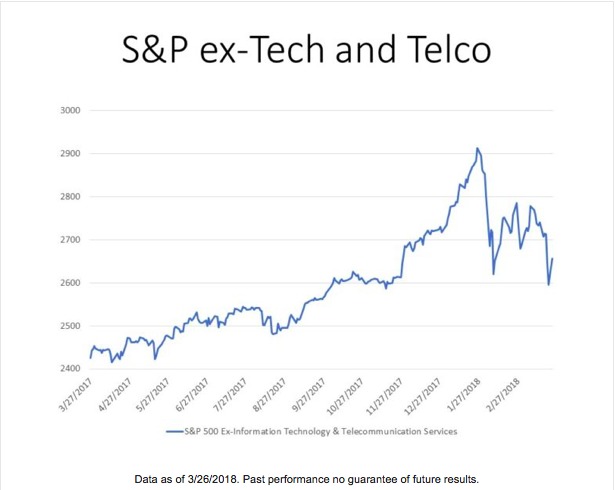 S&P ex-Tech and Telco

3000
2900
2800
2700
2600
2500
2400

3/27/2017
4/27/2017
5/27/2017
6/27/2017
7/27/2017
8/27/2017
9/27/2017
10/27/2017
11/27/2017
12/27/2017
1/27/2018
2/27/2018

S&P 500 Ex-Information Technology & Telecommunication Services

Data as of 3/26/2018. Past performance no guarantee of future results.